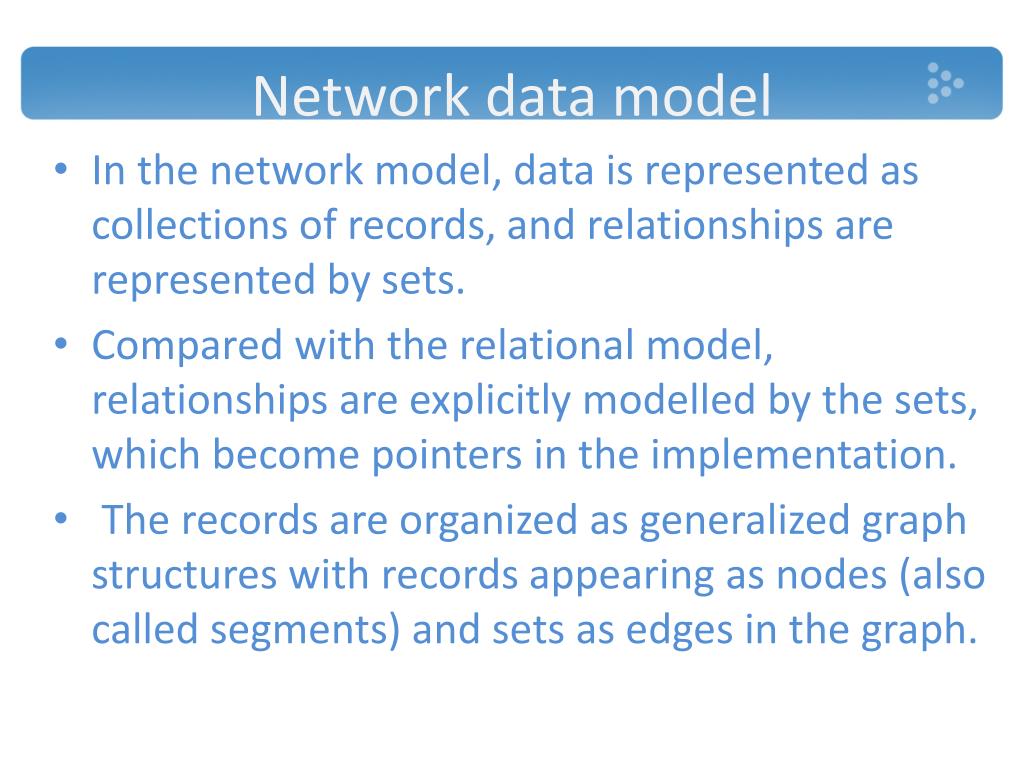 Network data model

• In the network model, data is represented as collections of records, and relationships are represented by sets.
• Compared with the relational model, relationships are explicitly modelled by the sets, which become pointers in the implementation.
• The records are organized as generalized graph structures with records appearing as nodes (also called segments) and sets as edges in the graph.